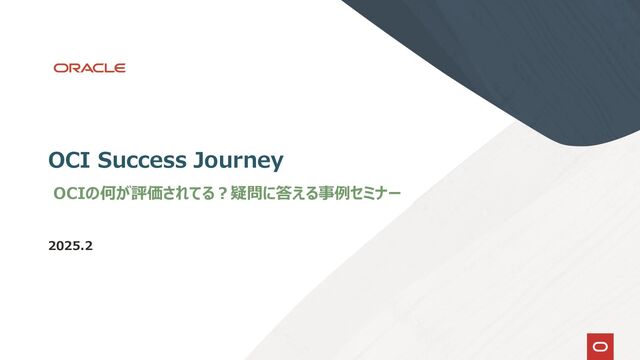 ORACLE

OCI Success Journey

OCIの何が評価されてる？疑問に答える事例セミナー

2025.2